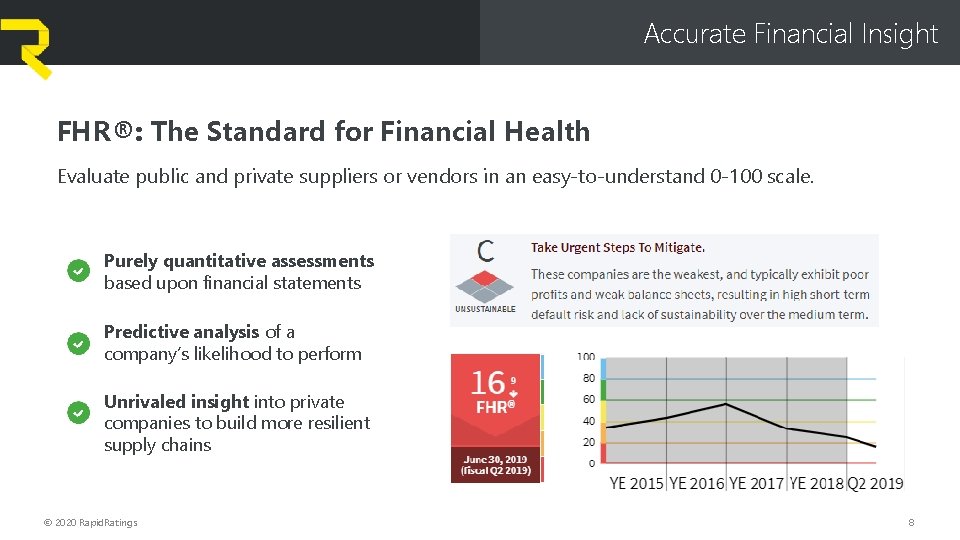 Accurate Financial Insight

FHR®: The Standard for Financial Health

Evaluate public and private suppliers or vendors in an easy-to-understand 0-100 scale.

Purely quantitative assessments based upon financial statements

Predictive analysis of a company's likelihood to perform

Unrivaled insight into private companies to build more resilient supply chains

C

UNSUSTAINABLE

Take Urgent Steps To Mitigate.

These companies are the weakest, and typically exhibit poor profits and weak balance sheets, resulting in high short term default risk and lack of sustainability over the medium term.

16 9

FHR®

June 30, 2019 (fiscal Q2 2019)

100
80
60
40
20
0

YE 2015 YE 2016 YE 2017 YE 2018 Q2 2019

© 2020 RapidRatings

8